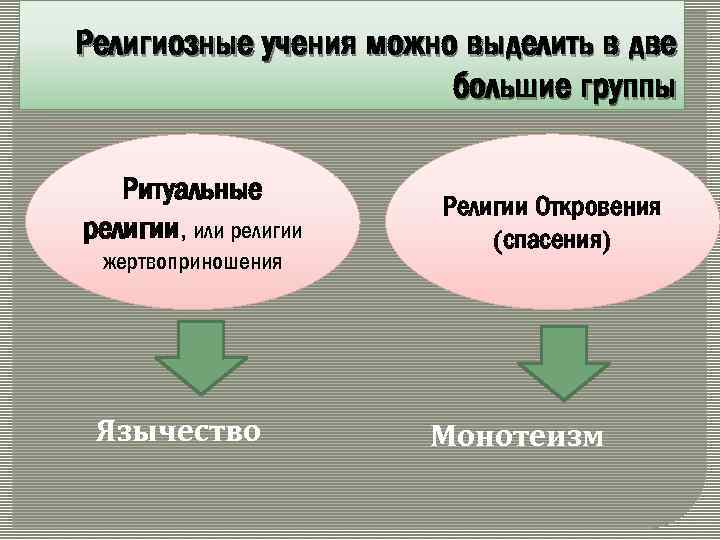 Религиозные учения можно выделить в две большие группы

Ритуальные религии, или религии жертвоприношения

Религии Откровения (спасения)

Язычество

Монотеизм